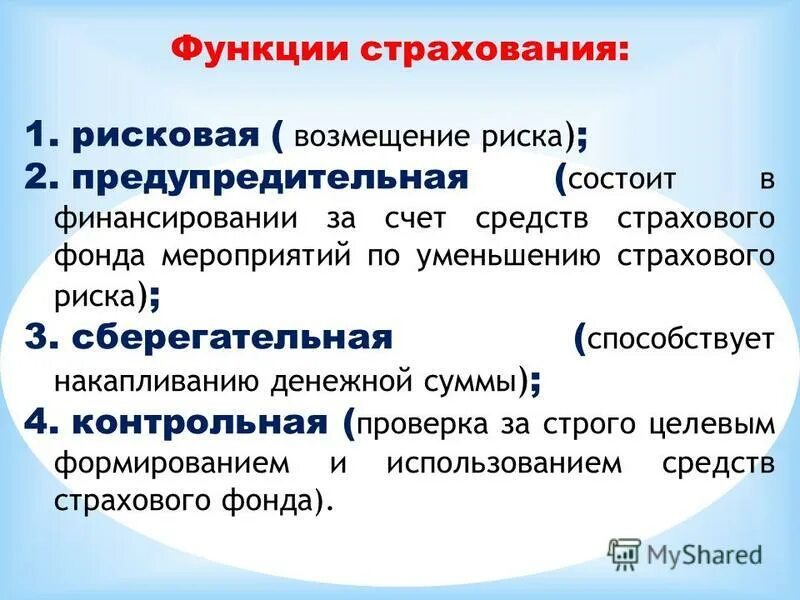 Функции страхования:

1. рисковая ( возмещение риска);
2. предупредительная (состоит в финансировании за счет средств страхового фонда мероприятий по уменьшению страхового риска);
3. сберегательная (способствует накапливанию денежной суммы);
4. контрольная (проверка за строго целевым формированием и использованием средств страхового фонда).

MyShared